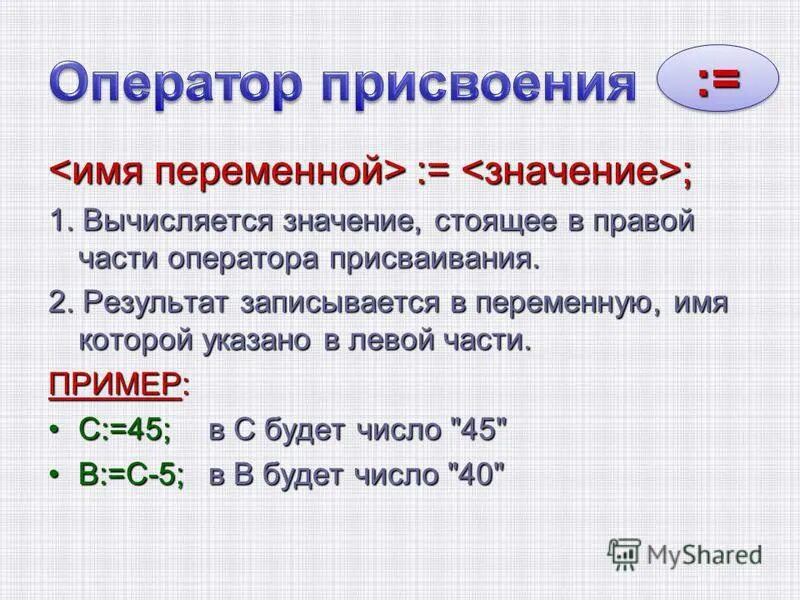 Оператор присвоения :=

<имя переменной> := <значение>;

1. Вычисляется значение, стоящее в правой части оператора присваивания.

2. Результат записывается в переменную, имя которой указано в левой части.

ПРИМЕР:

• C:=45; в C будет число "45"

• B:=C-5; в B будет число "40"

MyShared